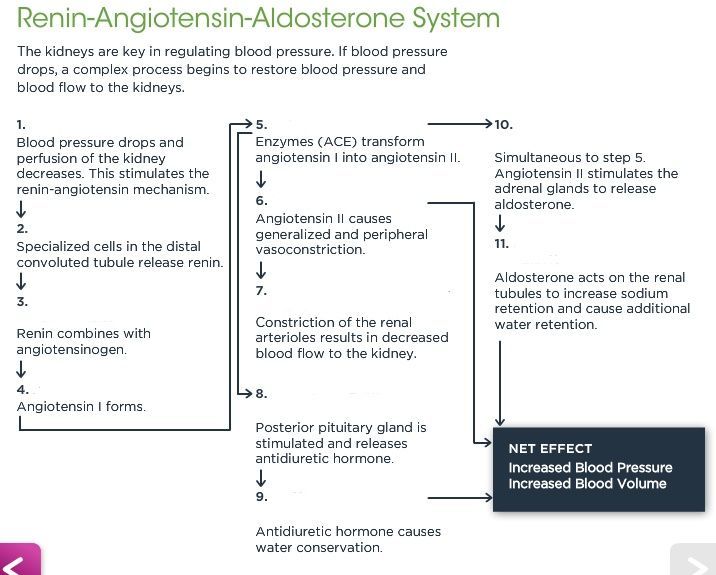 Renin-Angiotensin-Aldosterone System

The kidneys are key in regulating blood pressure. If blood pressure drops, a complex process begins to restore blood pressure and blood flow to the kidneys.

1.
Blood pressure drops and perfusion of the kidney decreases. This stimulates the renin-angiotensin mechanism.

2.
Specialized cells in the distal convoluted tubule release renin.

3.
Renin combines with angiotensinogen.

4.
Angiotensin I forms.

5.
Enzymes (ACE) transform angiotensin I into angiotensin II.

6.
Angiotensin II causes generalized and peripheral vasoconstriction.

7.
Constriction of the renal arterioles results in decreased blood flow to the kidney.

8.
Posterior pituitary gland is stimulated and releases antidiuretic hormone.

9.
Antidiuretic hormone causes water conservation.

10.
Simultaneous to step 5. Angiotensin II stimulates the adrenal glands to release aldosterone.

11.
Aldosterone acts on the renal tubules to increase sodium retention and cause additional water retention.

NET EFFECT
Increased Blood Pressure
Increased Blood Volume

<

>